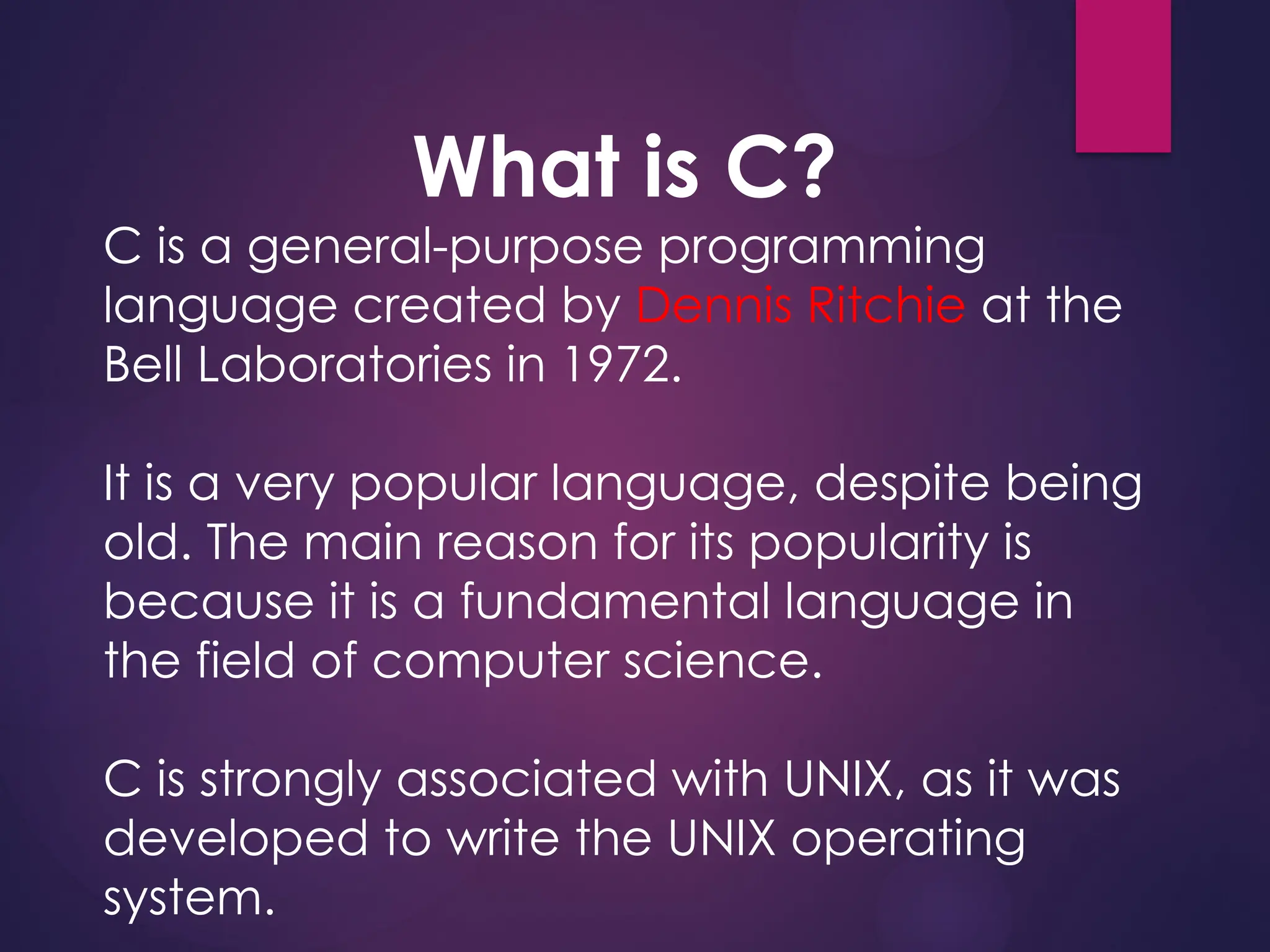 What is C?

C is a general-purpose programming language created by Dennis Ritchie at the Bell Laboratories in 1972.

It is a very popular language, despite being old. The main reason for its popularity is because it is a fundamental language in the field of computer science.

C is strongly associated with UNIX, as it was developed to write the UNIX operating system.